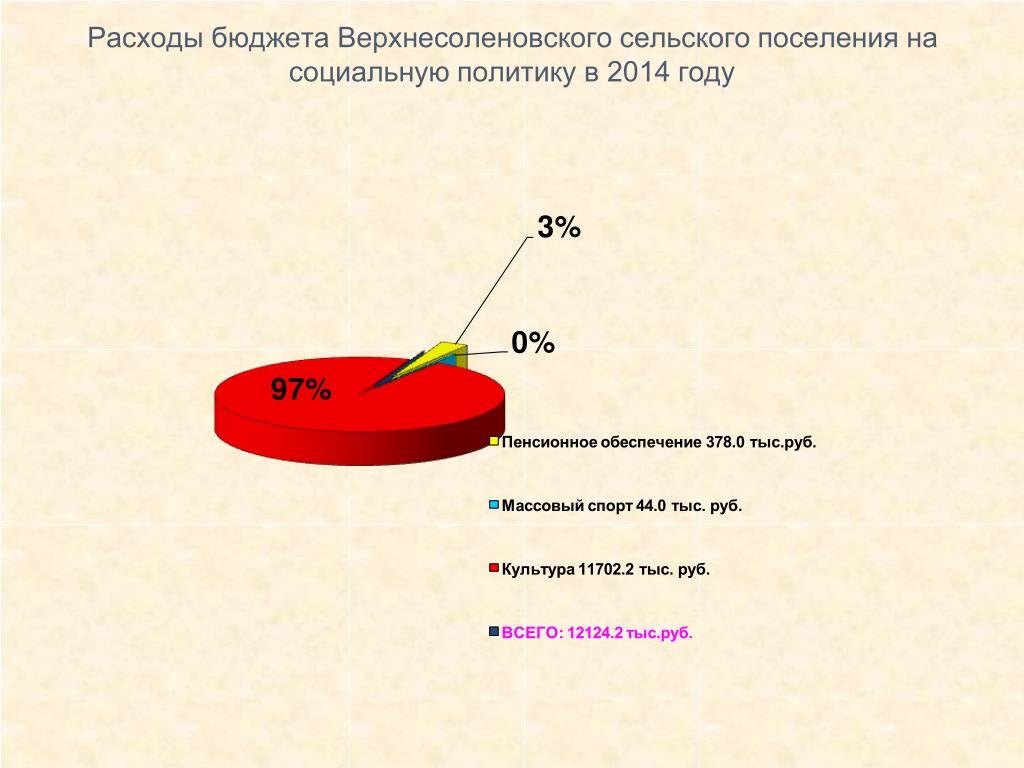 Расходы бюджета Верхнесоленовского сельского поселения на социальную политику в 2014 году

3%

0%

97%

Пенсионное обеспечение 378.0 тыс.руб.

Массовый спорт 44.0 тыс. руб.

Культура 11702.2 тыс. руб.

ВСЕГО: 12124.2 тыс.руб.